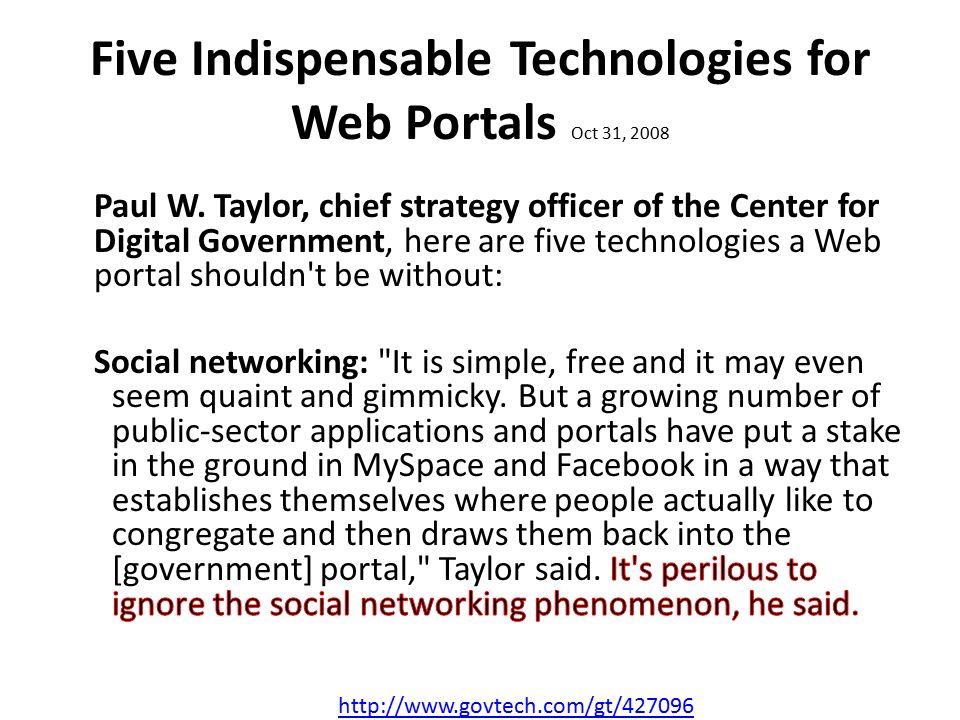 Five Indispensable Technologies for Web Portals Oct 31, 2008

Paul W. Taylor, chief strategy officer of the Center for Digital Government, here are five technologies a Web portal shouldn't be without:

Social networking: "It is simple, free and it may even seem quaint and gimmicky. But a growing number of public-sector applications and portals have put a stake in the ground in MySpace and Facebook in a way that establishes themselves where people actually like to congregate and then draws them back into the [government] portal," Taylor said. It's perilous to ignore the social networking phenomenon, he said.

http://www.govtech.com/gt/427096